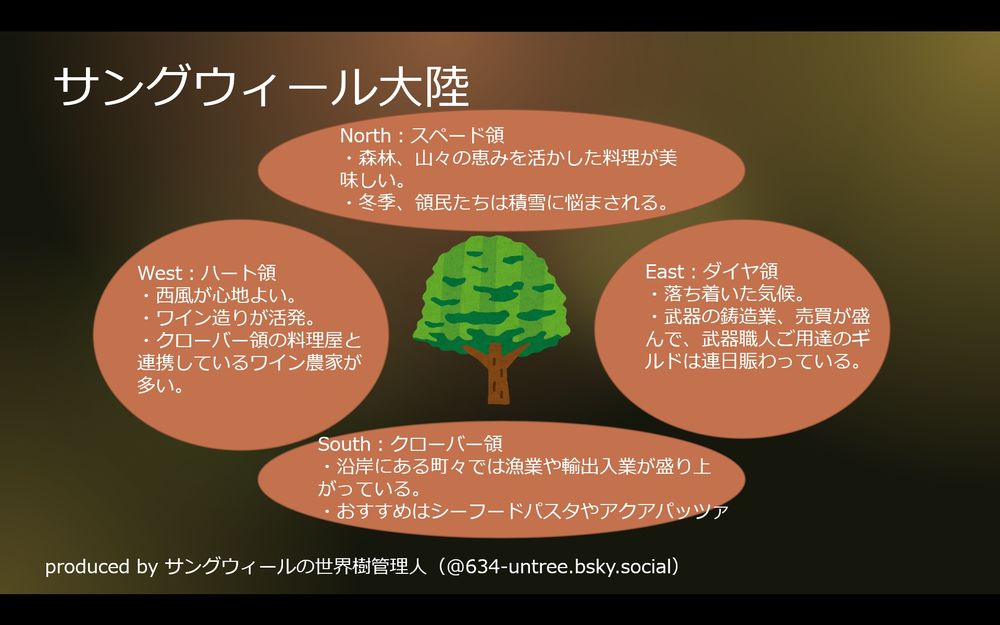 サングウィール大陸

North：スペード領
・森林、山々の恵みを活かした料理が美味しい。
・冬季、領民たちは積雪に悩まされる。

West：ハート領
・西風が心地よい。
・ワイン造りが活発。
・クローバー領の料理屋と連携しているワイン農家が多い。

East：ダイヤ領
・落ち着いた気候。
・武器の鋳造業、売買が盛んで、武器職人ご用達のギルドは連日賑わっている。

South：クローバー領
・沿岸にある町々では漁業や輸出入業が盛り上がっている。
・おすすめはシーフードパスタやアクアパッツァ

produced by サングウィールの世界樹管理人（@634-untree.bsky.social）